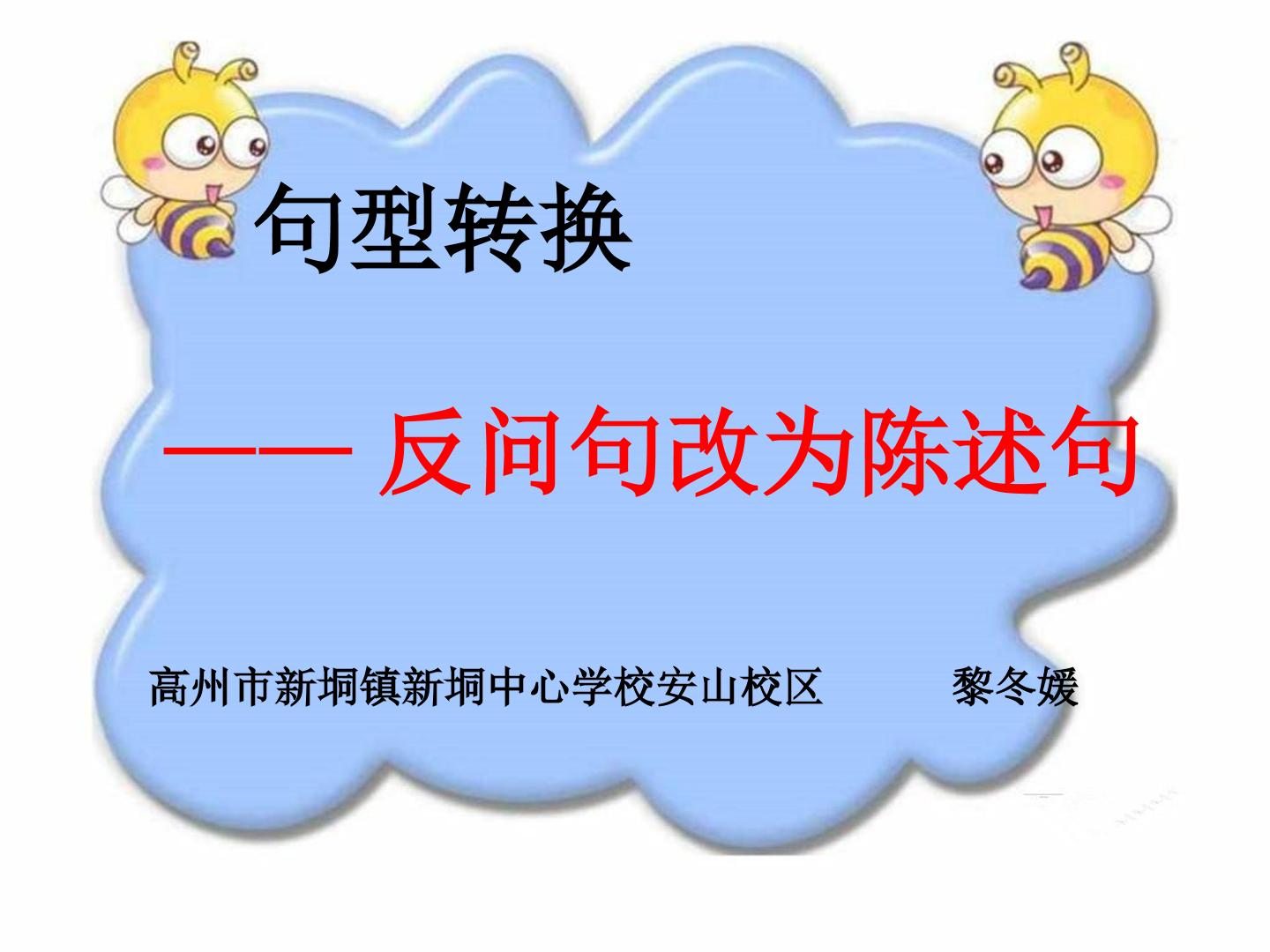 句型转换

—— 反问句改为陈述句

高州市新垌镇新垌中心学校安山校区 黎冬媛